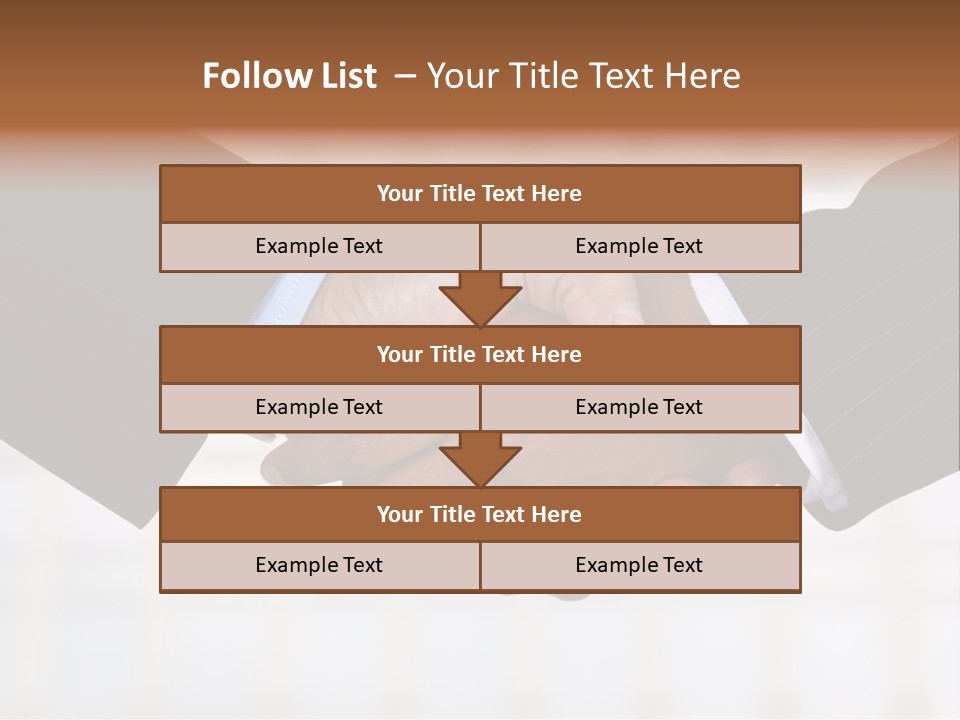 Follow List – Your Title Text Here

Your Title Text Here

Example Text

Example Text

Your Title Text Here

Example Text

Example Text

Your Title Text Here

Example Text

Example Text